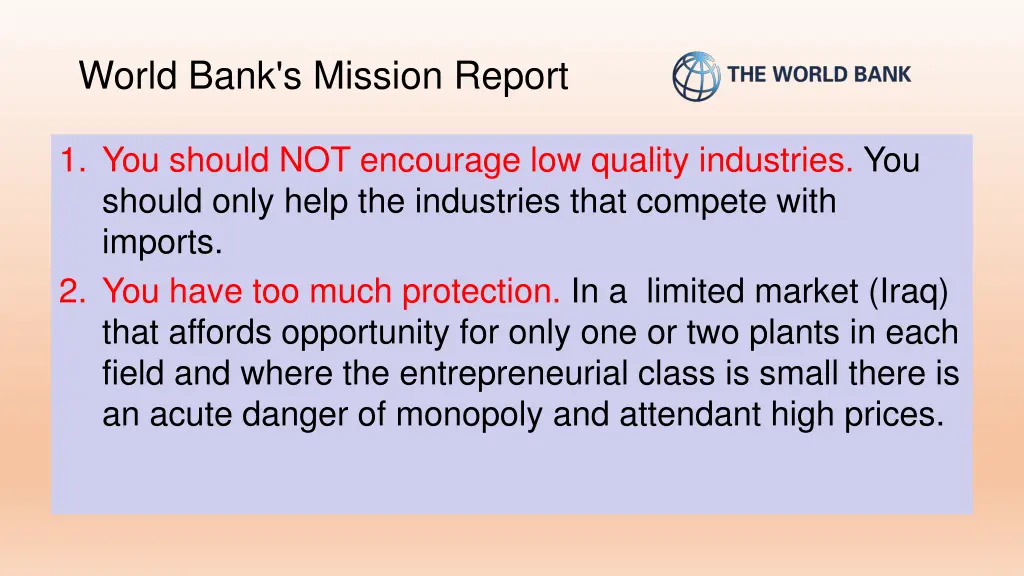 World Bank's Mission Report

THE WORLD BANK

1. You should NOT encourage low quality industries. You should only help the industries that compete with imports.
2. You have too much protection. In a limited market (Iraq) that affords opportunity for only one or two plants in each field and where the entrepreneurial class is small there is an acute danger of monopoly and attendant high prices.